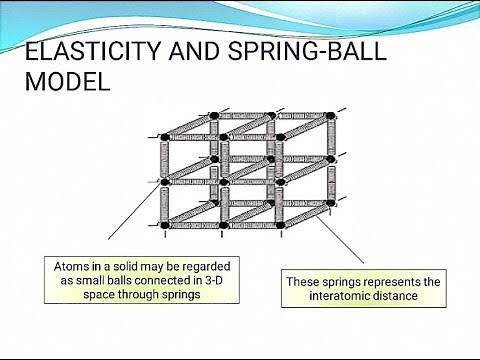 ELASTICITY AND SPRING-BALL MODEL

Atoms in a solid may be regarded as small balls connected in 3-D space through springs

These springs represents the interatomic distance